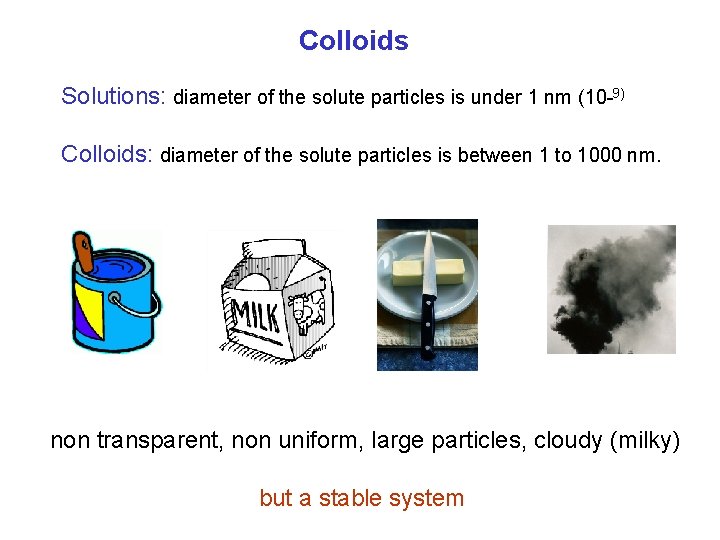 Colloids

Solutions: diameter of the solute particles is under 1 nm ($10^{-9)}$

Colloids: diameter of the solute particles is between 1 to 1000 nm.

MILK

non transparent, non uniform, large particles, cloudy (milky)

but a stable system